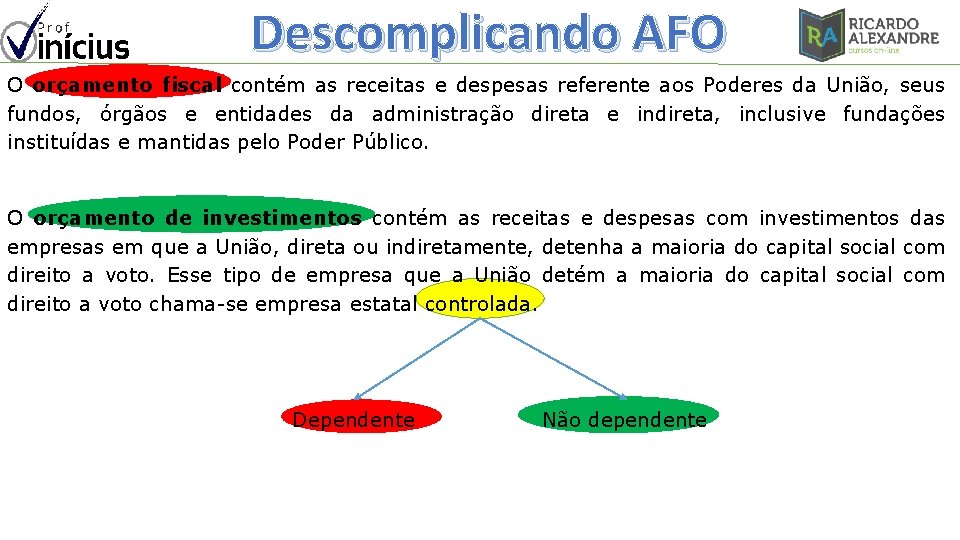 Prof Vinícius

Descomplicando AFO

RA RICARDO ALEXANDRE cursos on-line

O orçamento fiscal contém as receitas e despesas referente aos Poderes da União, seus fundos, órgãos e entidades da administração direta e indireta, inclusive fundações instituídas e mantidas pelo Poder Público.

O orçamento de investimentos contém as receitas e despesas com investimentos das empresas em que a União, direta ou indiretamente, detenha a maioria do capital social com direito a voto. Esse tipo de empresa que a União detém a maioria do capital social com direito a voto chama-se empresa estatal controlada.

Dependente

Não dependente